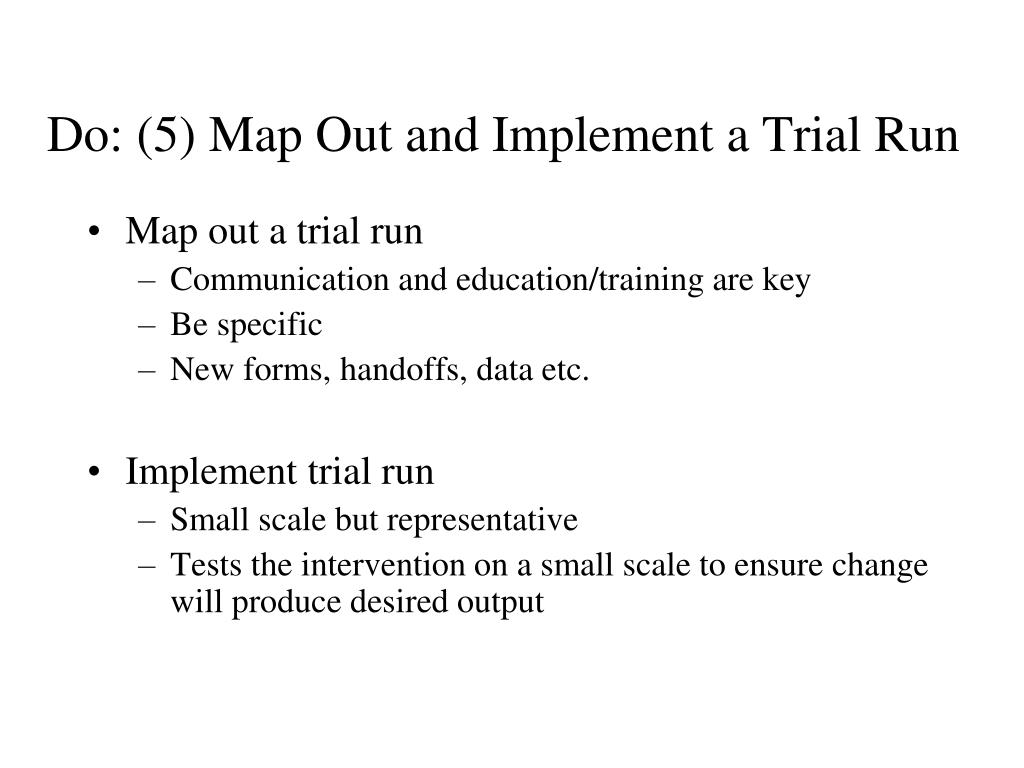 Do: (5) Map Out and Implement a Trial Run

• Map out a trial run
 – Communication and education/training are key
 – Be specific
 – New forms, handoffs, data etc.

• Implement trial run
 – Small scale but representative
 – Tests the intervention on a small scale to ensure change will produce desired output